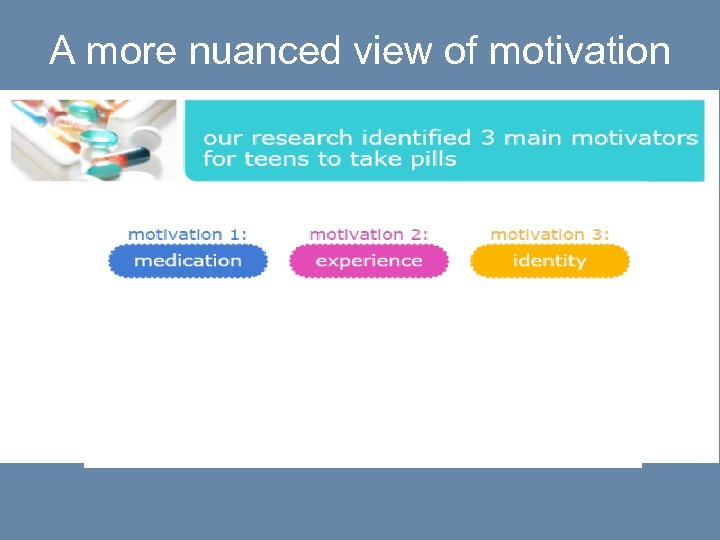 A more nuanced view of motivation

our research identified 3 main motivators for teens to take pills

motivation 1:
medication

motivation 2:
experience

motivation 3:
identity